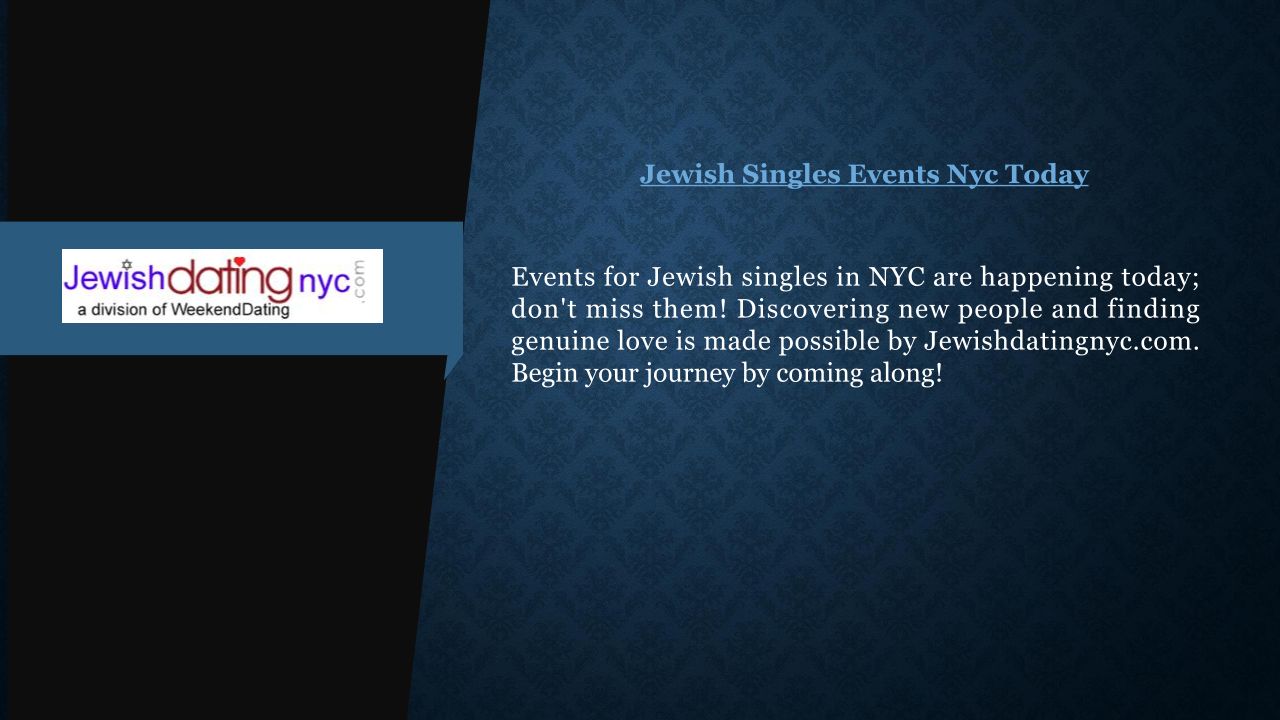 Jewishdatingnyc.com
a division of WeekendDating

Jewish Singles Events Nyc Today

Events for Jewish singles in NYC are happening today; don't miss them! Discovering new people and finding genuine love is made possible by Jewishdatingnyc.com. Begin your journey by coming along!